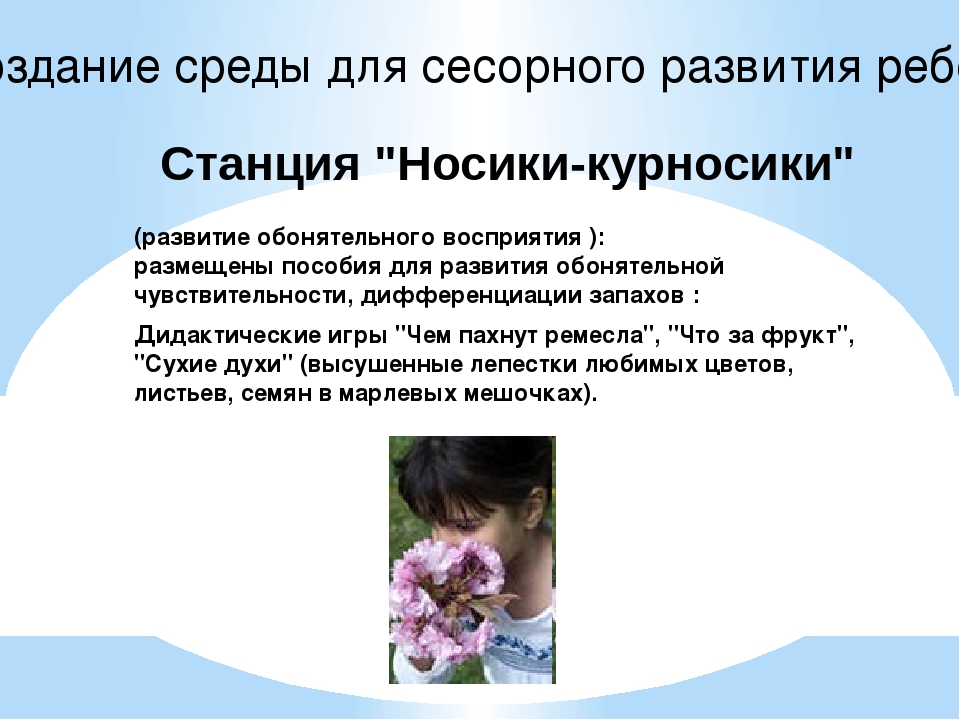 оздание среды для сесорного развития ребе

Станция "Носики-курносики"

(развитие обонятельного восприятия ): размещены пособия для развития обонятельной чувствительности, дифференциации запахов :

Дидактические игры "Чем пахнут ремесла", "Что за фрукт", "Сухие духи" (высушенные лепестки любимых цветов, листьев, семян в марлевых мешочках).